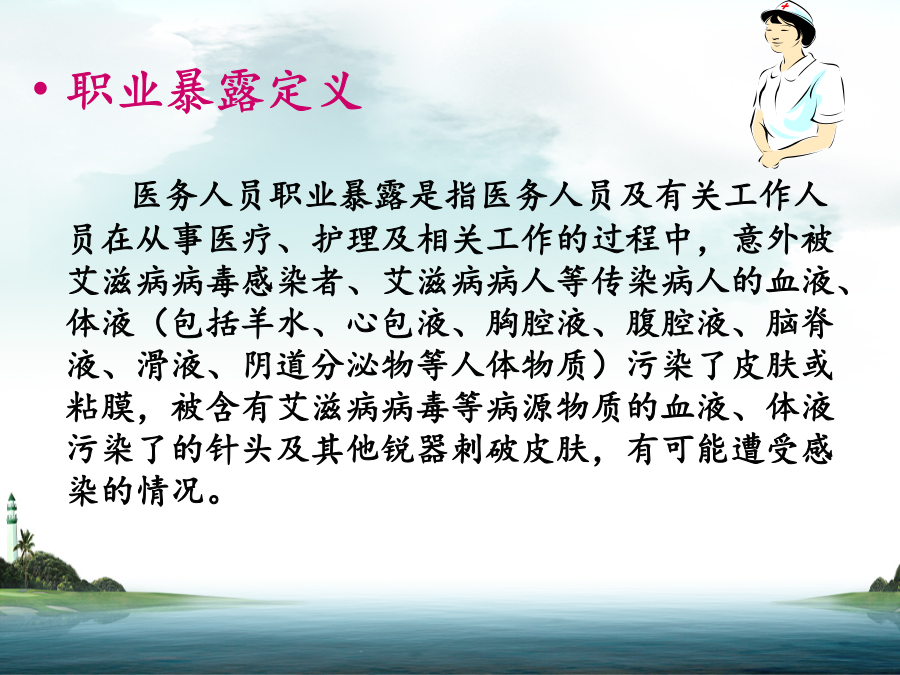 • 职业暴露定义

医务人员职业暴露是指医务人员及有关工作人员在从事医疗、护理及相关工作的过程中，意外被艾滋病病毒感染者、艾滋病病人等传染病人的血液、体液（包括羊水、心包液、胸腔液、腹腔液、脑脊液、滑液、阴道分泌物等人体物质）污染了皮肤或粘膜，被含有艾滋病病毒等病源物质的血液、体液污染了的针头及其他锐器刺破皮肤，有可能遭受感染的情况。